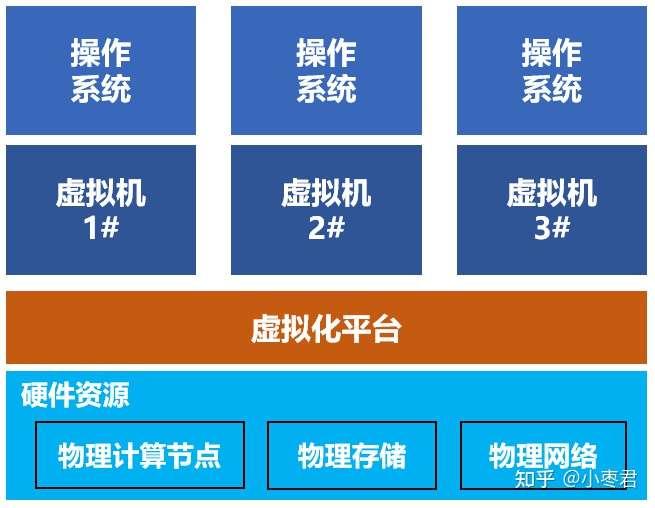 操作系统

操作系统

操作系统

虚拟机 1#

虚拟机 2#

虚拟机 3#

虚拟化平台

硬件资源

物理计算节点

物理存储

物理网络

知乎 @小枣君